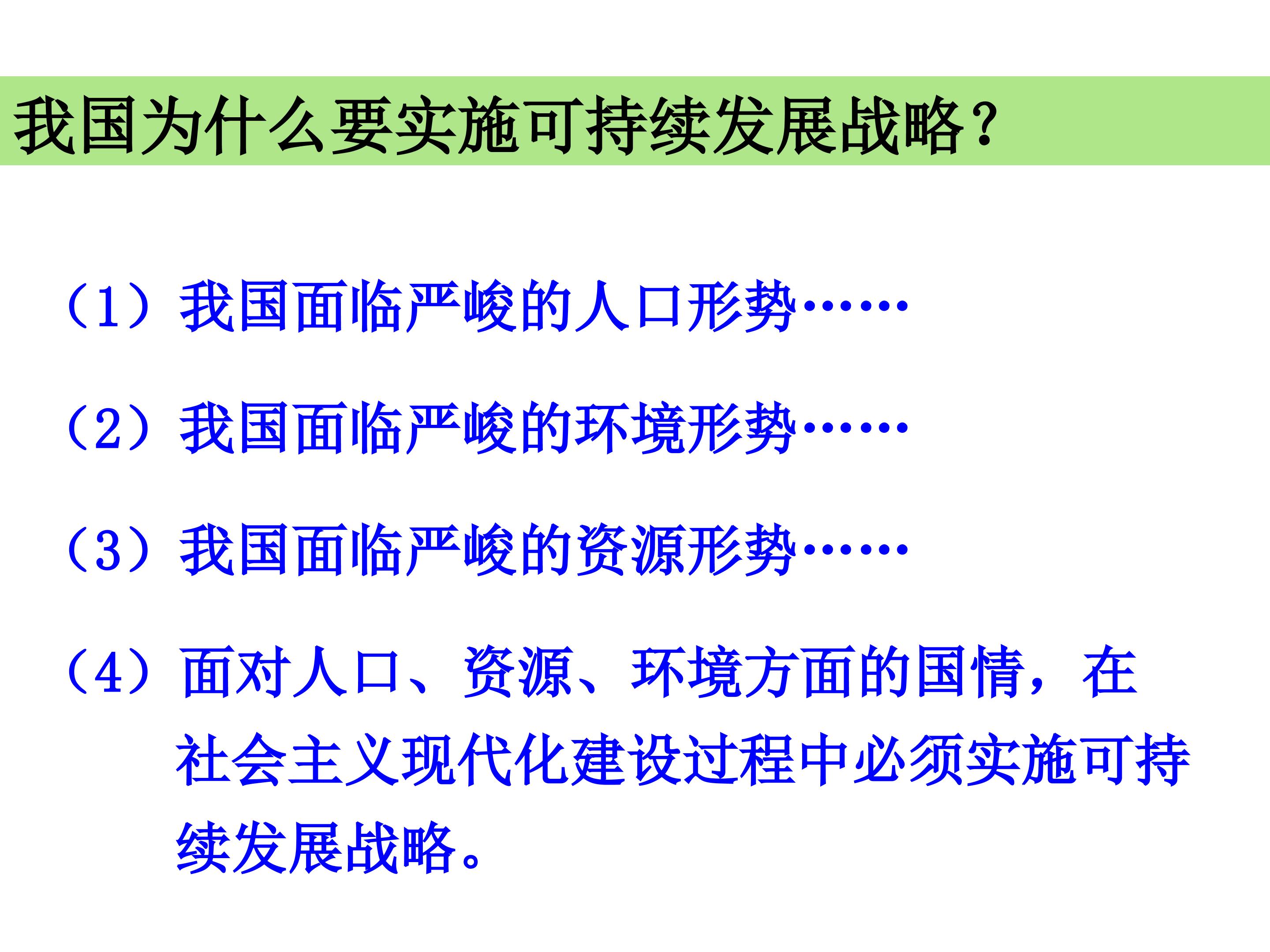 我国为什么要实施可持续发展战略？

（1）我国面临严峻的人口形势……

（2）我国面临严峻的环境形势……

（3）我国面临严峻的资源形势……

（4）面对人口、资源、环境方面的国情，在社会主义现代化建设过程中必须实施可持续发展战略。